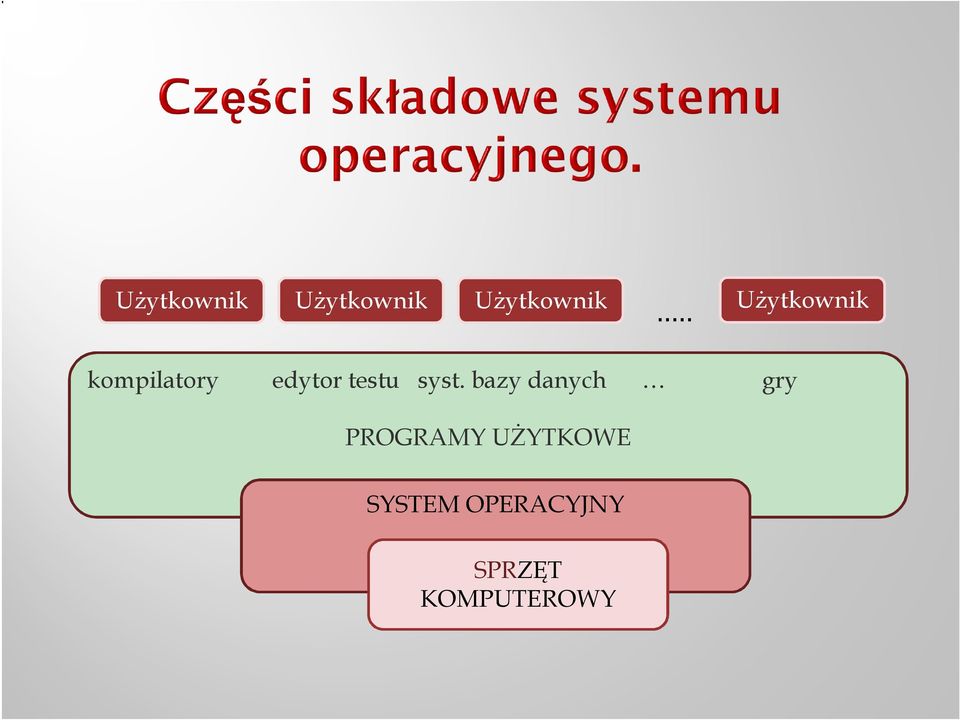 Części składowe systemu operacyjnego.

Użytkownik Użytkownik Użytkownik ..... Użytkownik

kompilatory edytor testu syst. bazy danych … gry

PROGRAMY UŻYTKOWE

SYSTEM OPERACYJNY

SPRZĘT KOMPUTEROWY